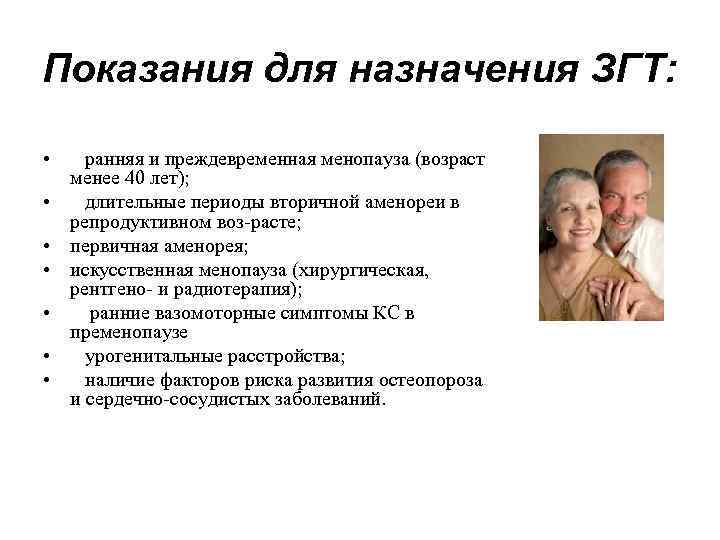 Показания для назначения ЗГТ:

• ранняя и преждевременная менопауза (возраст менее 40 лет);
• длительные периоды вторичной аменореи в репродуктивном воз-расте;
• первичная аменорея;
• искусственная менопауза (хирургическая, рентгено- и радиотерапия);
• ранние вазомоторные симптомы КС в пременопаузе
• урогенитальные расстройства;
• наличие факторов риска развития остеопороза и сердечно-сосудистых заболеваний.